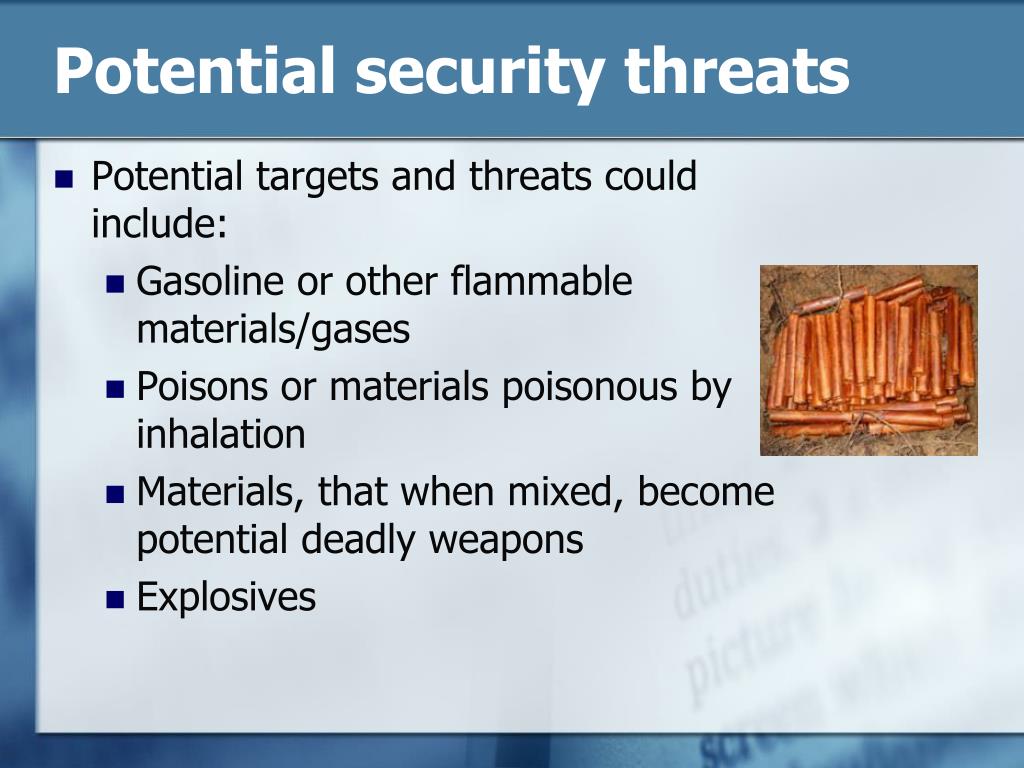 Potential security threats

- Potential targets and threats could include:
  - Gasoline or other flammable materials/gases
  - Poisons or materials poisonous by inhalation
  - Materials, that when mixed, become potential deadly weapons
  - Explosives